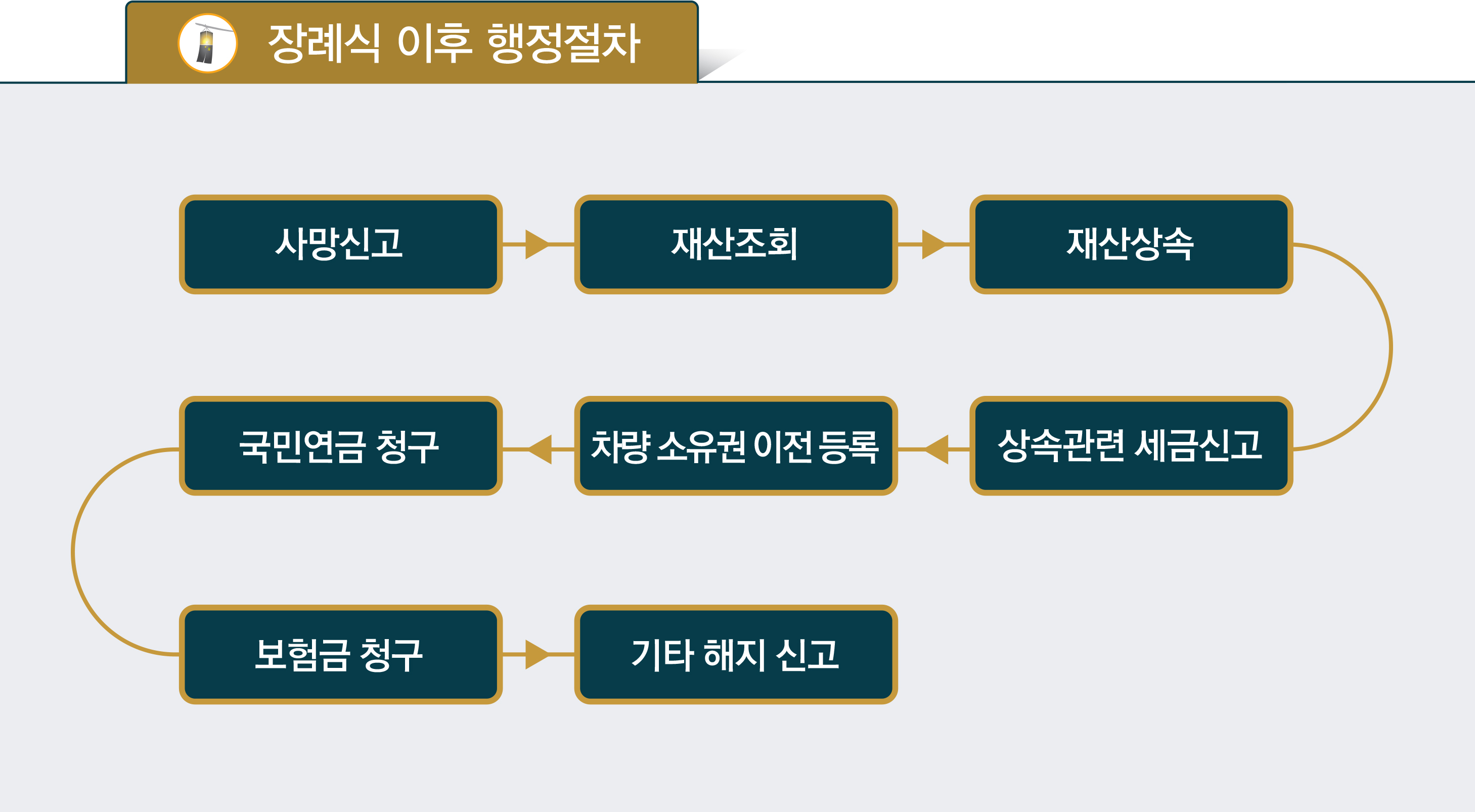 장례식 이후 행정절차

사망신고

재산조회

재산상속

상속관련 세금신고

차량 소유권 이전 등록

국민연금 청구

보험금 청구

기타 해지 신고